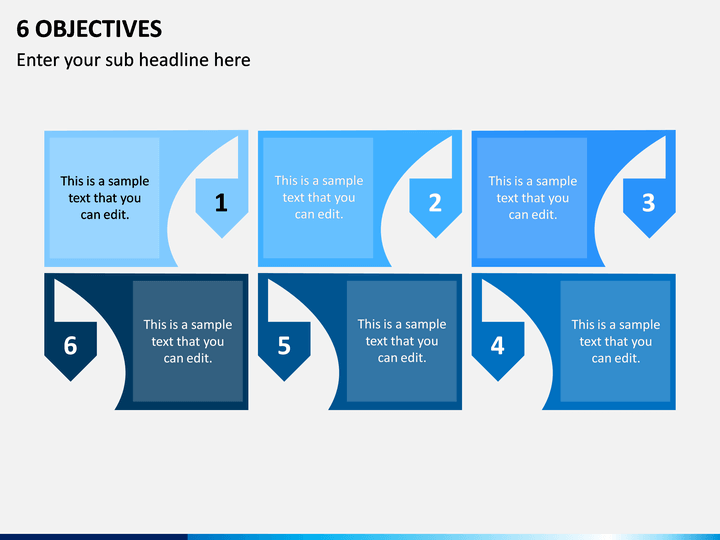 6 OBJECTIVES

Enter your sub headline here

This is a sample text that you can edit.

1

This is a sample text that you can edit.

2

This is a sample text that you can edit.

3

6

This is a sample text that you can edit.

5

This is a sample text that you can edit.

4

This is a sample text that you can edit.